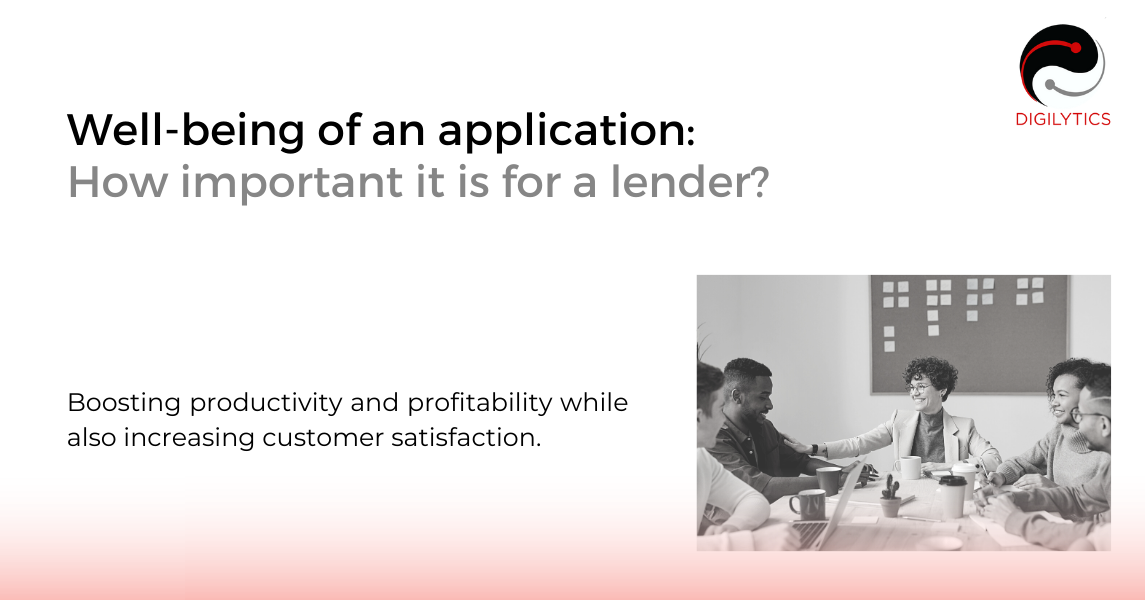 DIGILYTICS

Well-being of an application:
How important it is for a lender?

Boosting productivity and profitability while also increasing customer satisfaction.